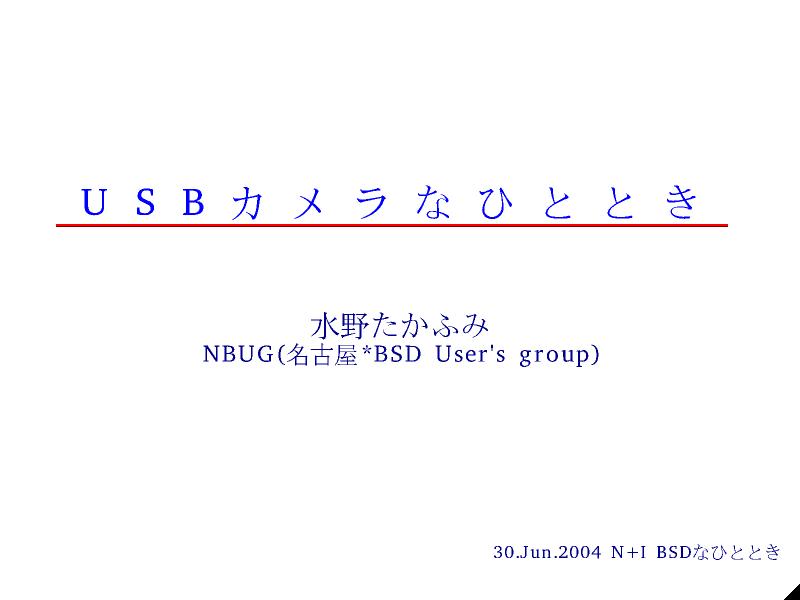 USBカメラなひととき

水野たかふみ
NBUG(名古屋*BSD User's group)

30.Jun.2004 N+I BSDなひととき